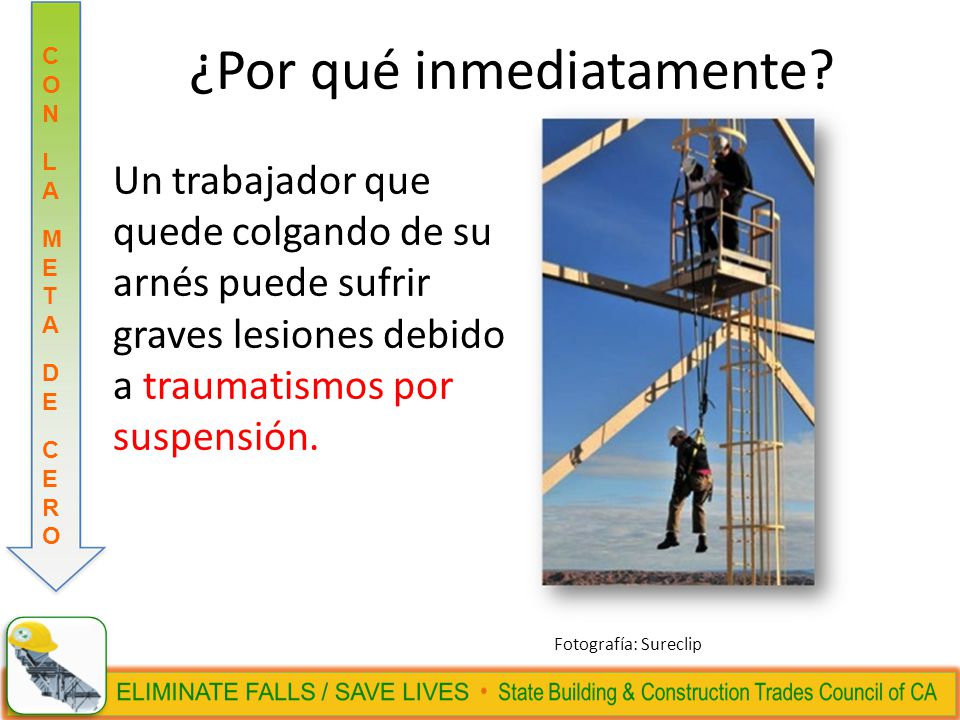 CON LA META DE CERO

¿Por qué inmediatamente?

Un trabajador que quede colgando de su arnés puede sufrir graves lesiones debido a traumatismos por suspensión.

Fotografía: Sureclip

ELIMINATE FALLS / SAVE LIVES • State Building & Construction Trades Council of CA